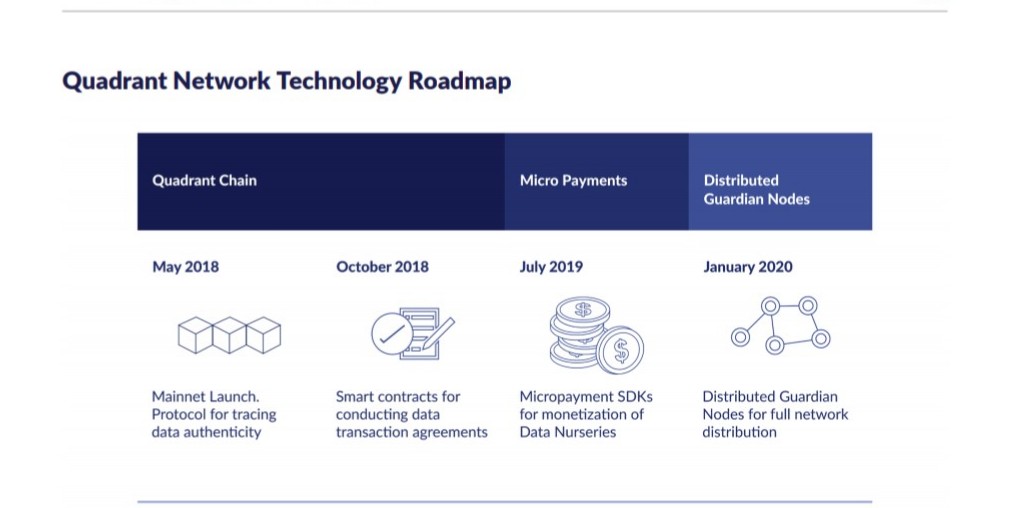 Quadrant Network Technology Roadmap

Quadrant Chain

Micro Payments

Distributed Guardian Nodes

May 2018

Mainnet Launch. Protocol for tracing data authenticity

October 2018

Smart contracts for conducting data transaction agreements

July 2019

Micropayment SDKs for monetization of Data Nurseries

January 2020

Distributed Guardian Nodes for full network distribution